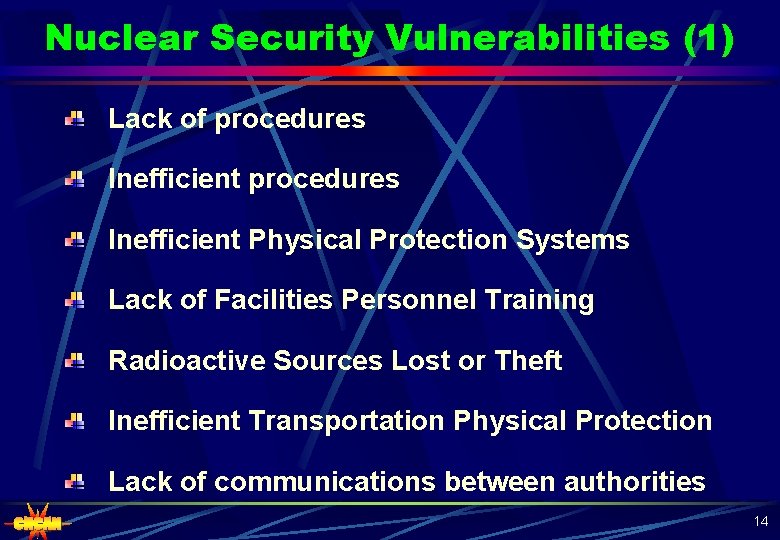 Nuclear Security Vulnerabilities (1)

Lack of procedures

Inefficient procedures

Inefficient Physical Protection Systems

Lack of Facilities Personnel Training

Radioactive Sources Lost or Theft

Inefficient Transportation Physical Protection

Lack of communications between authorities

CNCAN

14